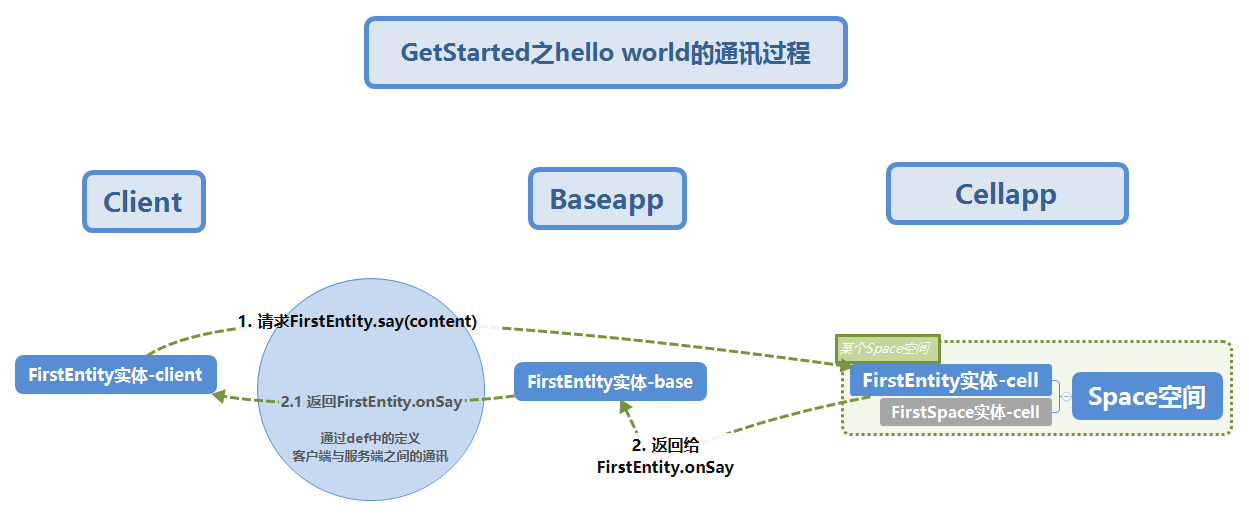 GetStarted之hello world的通讯过程

Client

Baseapp

Cellapp

1. 请求FirstEntity.say(content)

FirstEntity实体-client

2.1 返回FirstEntity.onSay

通过def中的定义
客户端与服务端之间的通讯

FirstEntity实体-base

2. 返回给
FirstEntity.onSay

某个Space空间

FirstEntity实体-cell

FirstSpace实体-cell

Space空间